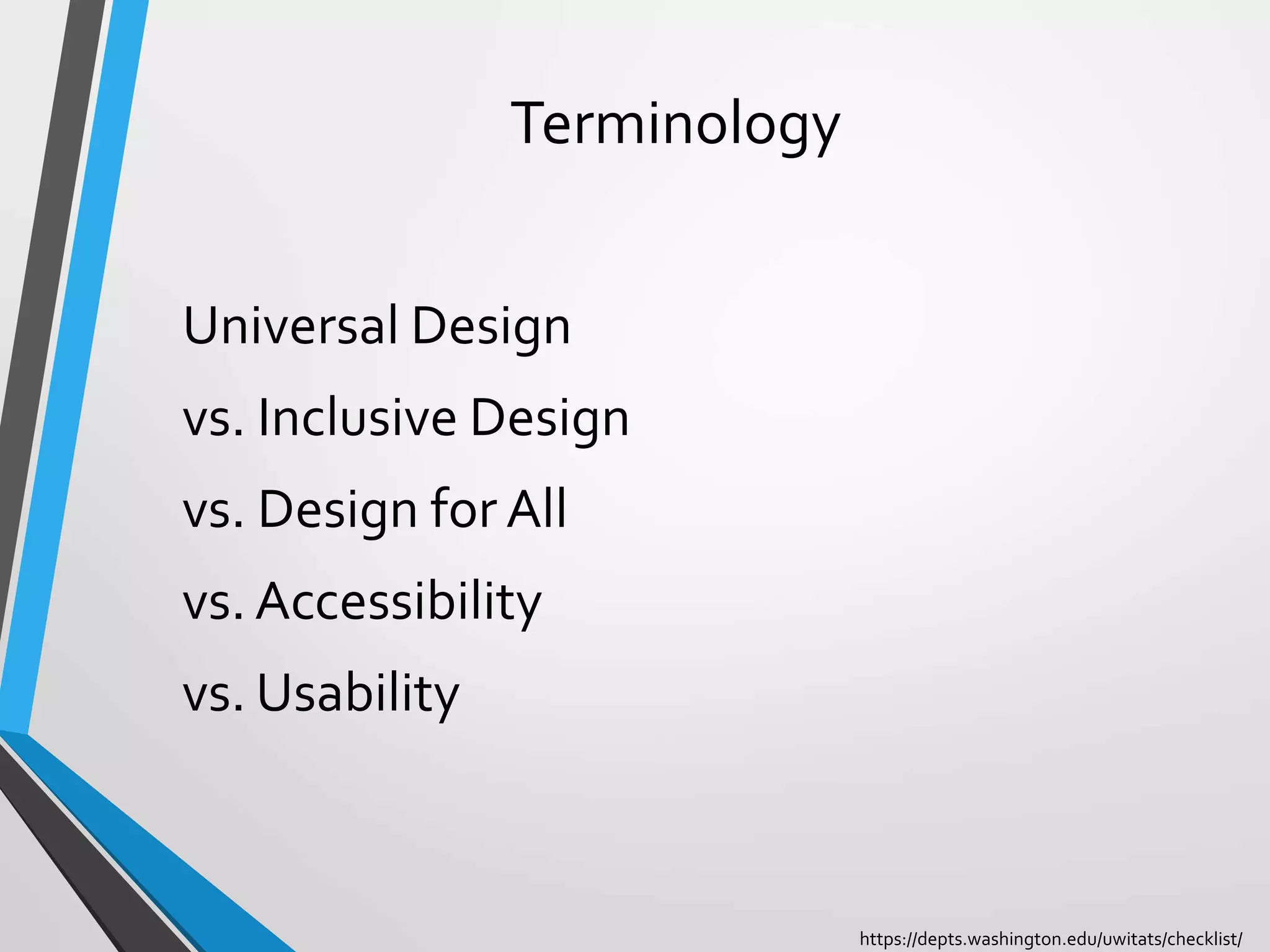 Terminology

Universal Design

vs. Inclusive Design

vs. Design for All

vs. Accessibility

vs. Usability

https://depts.washington.edu/uwitats/checklist/